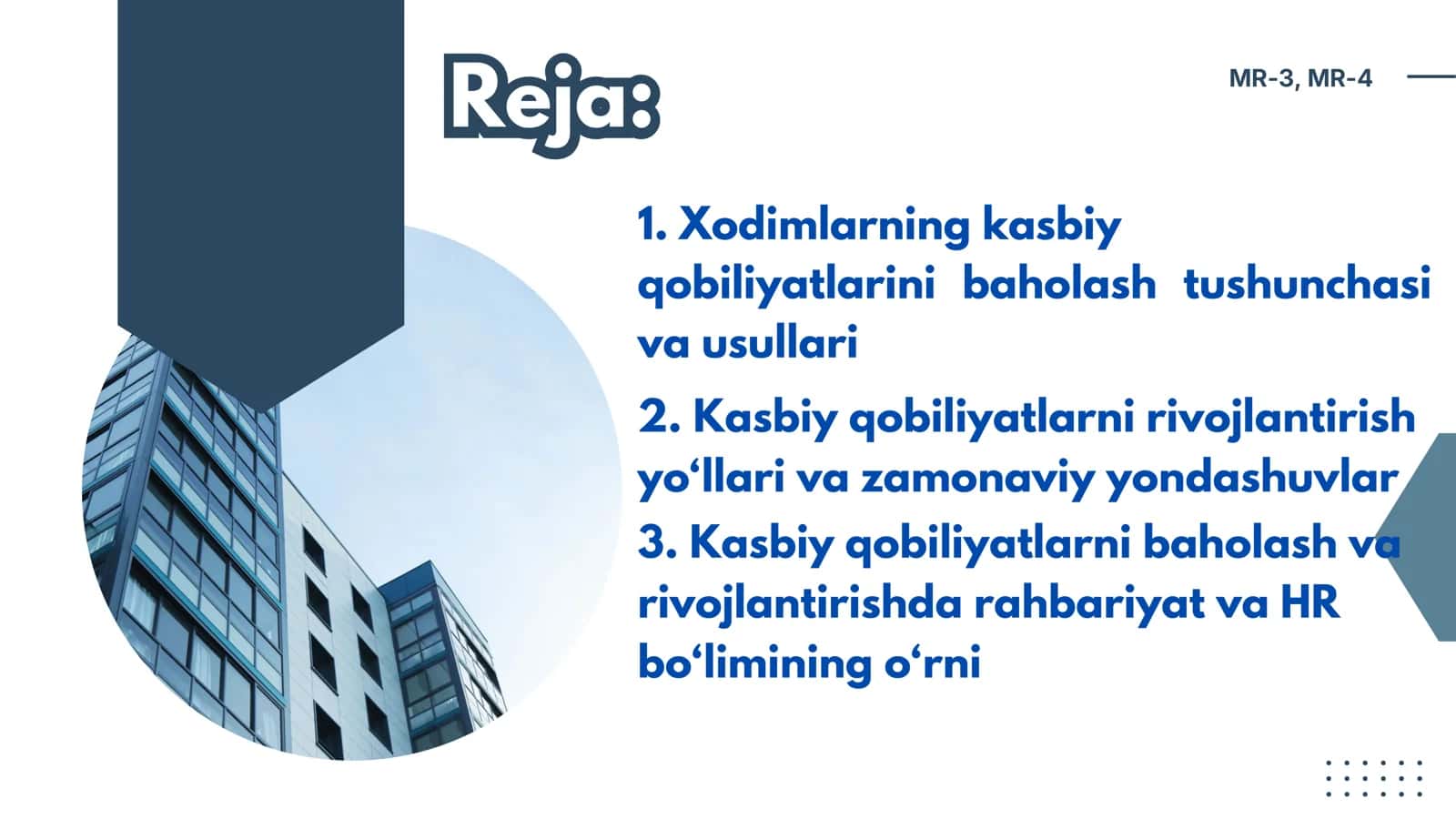 Reja:

MR-3, MR-4

1. Xodimlarning kasbiy qobiliyatlarini baholash tushunchasi va usullari

2. Kasbiy qobiliyatlarni rivojlantirish yo‘llari va zamonaviy yondashuvlar

3. Kasbiy qobiliyatlarni baholash va rivojlantirishda rahbariyat va HR bo‘limining o‘rni